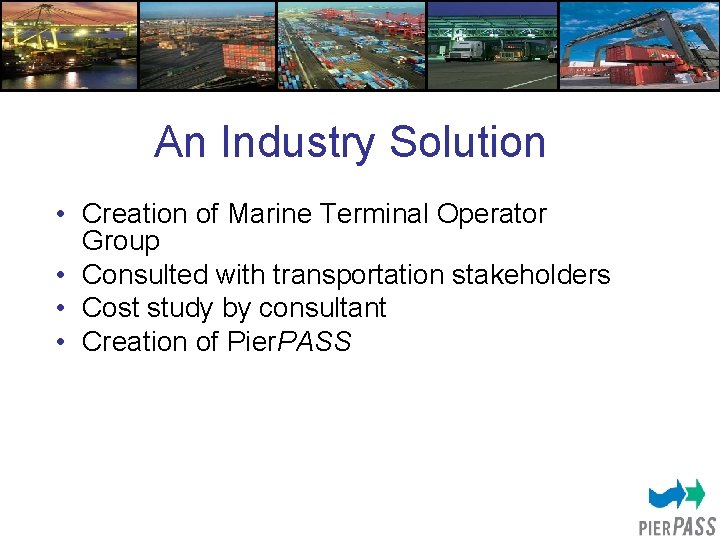 An Industry Solution

• Creation of Marine Terminal Operator Group
• Consulted with transportation stakeholders
• Cost study by consultant
• Creation of PierPASS

PIERPASS